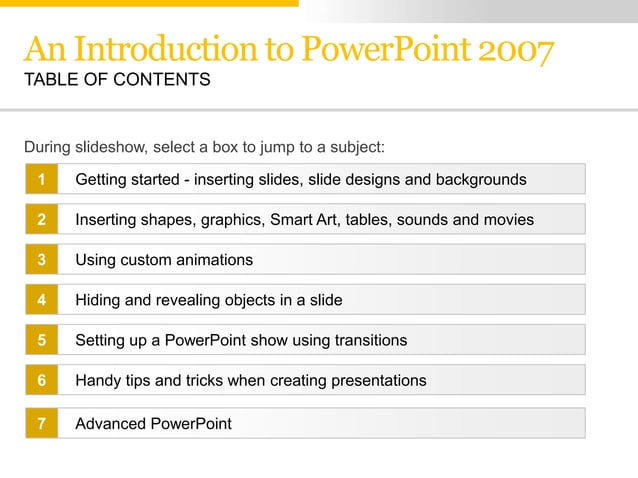 An Introduction to PowerPoint 2007
TABLE OF CONTENTS

During slideshow, select a box to jump to a subject:

1 Getting started - inserting slides, slide designs and backgrounds

2 Inserting shapes, graphics, Smart Art, tables, sounds and movies

3 Using custom animations

4 Hiding and revealing objects in a slide

5 Setting up a PowerPoint show using transitions

6 Handy tips and tricks when creating presentations

7 Advanced PowerPoint